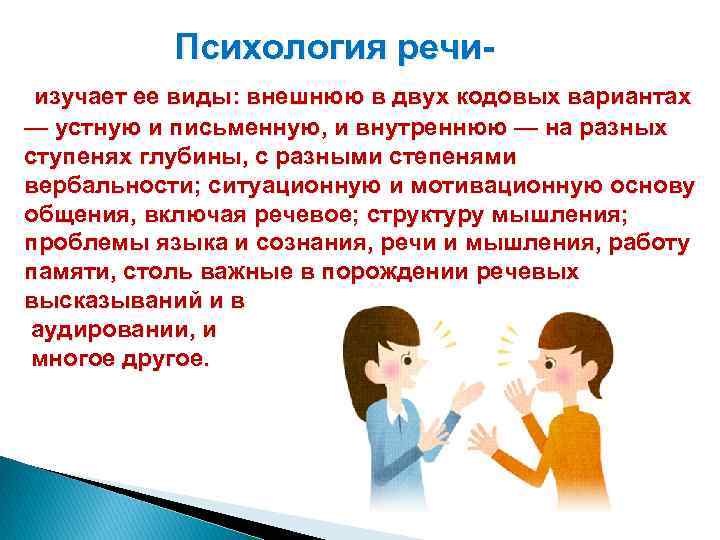 Психология речи-

изучает ее виды: внешнюю в двух кодовых вариантах — устную и письменную, и внутреннюю — на разных ступенях глубины, с разными степенями вербальности; ситуационную и мотивационную основу общения, включая речевое; структуру мышления; проблемы языка и сознания, речи и мышления, работу памяти, столь важные в порождении речевых высказываний и в аудировании, и многое другое.